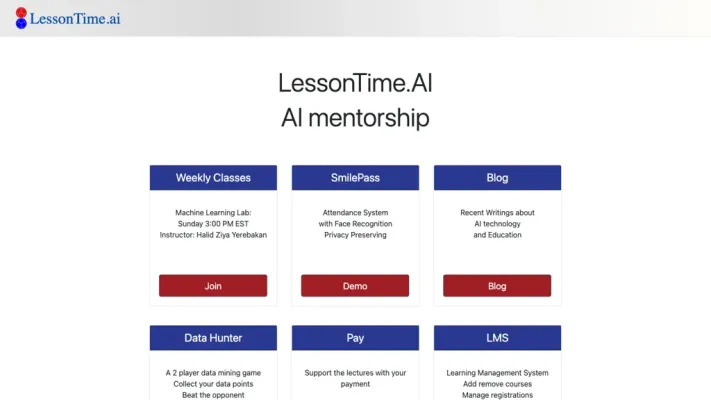 LessonTime.ai

LessonTime.AI
AI mentorship

Weekly Classes

Machine Learning Lab:
Sunday 3:00 PM EST
Instructor: Halid Ziya Yerebakan

Join

SmilePass

Attendance System
with Face Recognition
Privacy Preserving

Demo

Blog

Recent Writings about
AI technology
and Education

Blog

Data Hunter

A 2 player data mining game
Collect your data points
Beat the opponent

Pay

Support the lectures with your payment

LMS

Learning Management System
Add remove courses
Manage registrations